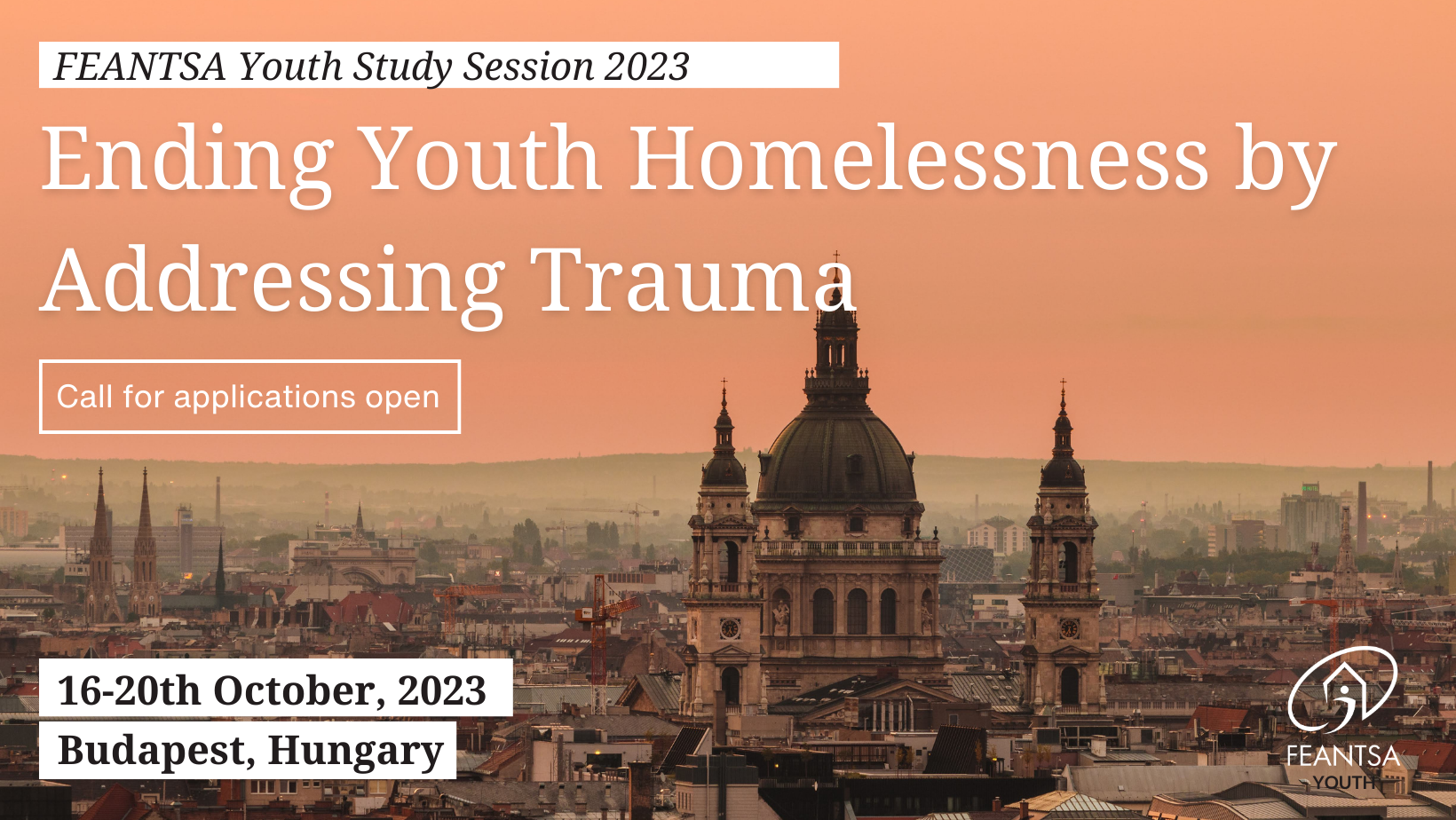 FEANTSA Youth Study Session 2023

Ending Youth Homelessness by Addressing Trauma

Call for applications open

16-20th October, 2023

Budapest, Hungary

FEANTSA YOUTH